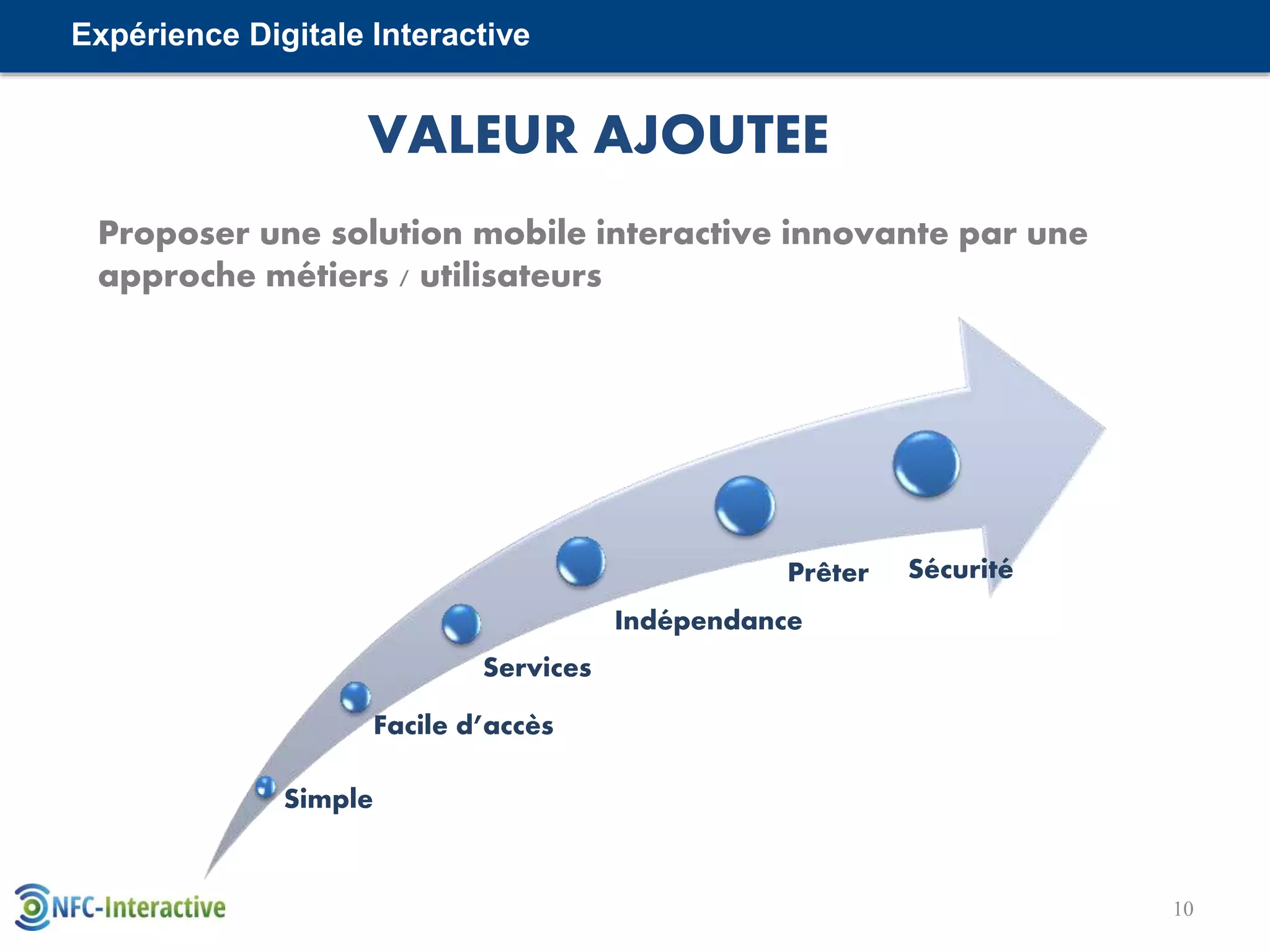 Expérience Digitale Interactive

VALEUR AJOUTEE

Proposer une solution mobile interactive innovante par une approche métiers / utilisateurs

Simple

Facile d'accès

Services

Indépendance

Prêter

Sécurité

NFC-Interactive

10